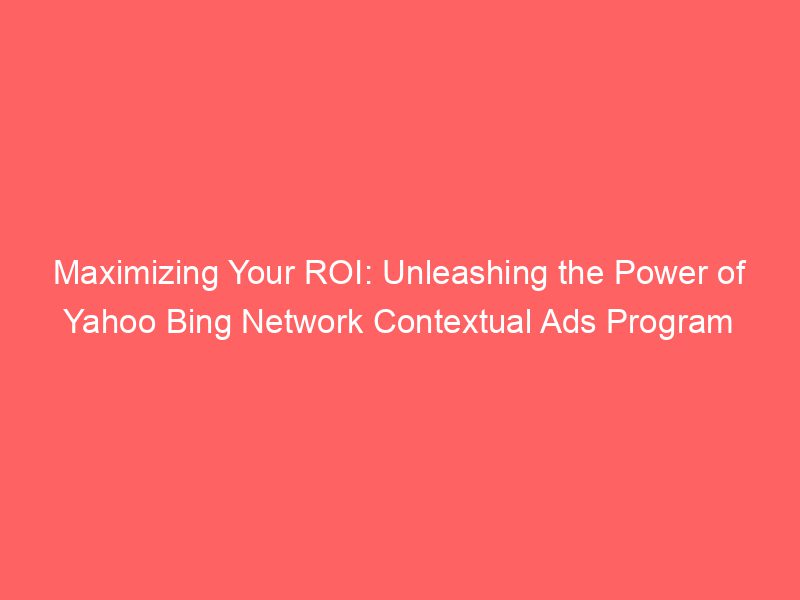 Maximizing Your ROI: Unleashing the Power of Yahoo Bing Network Contextual Ads Program